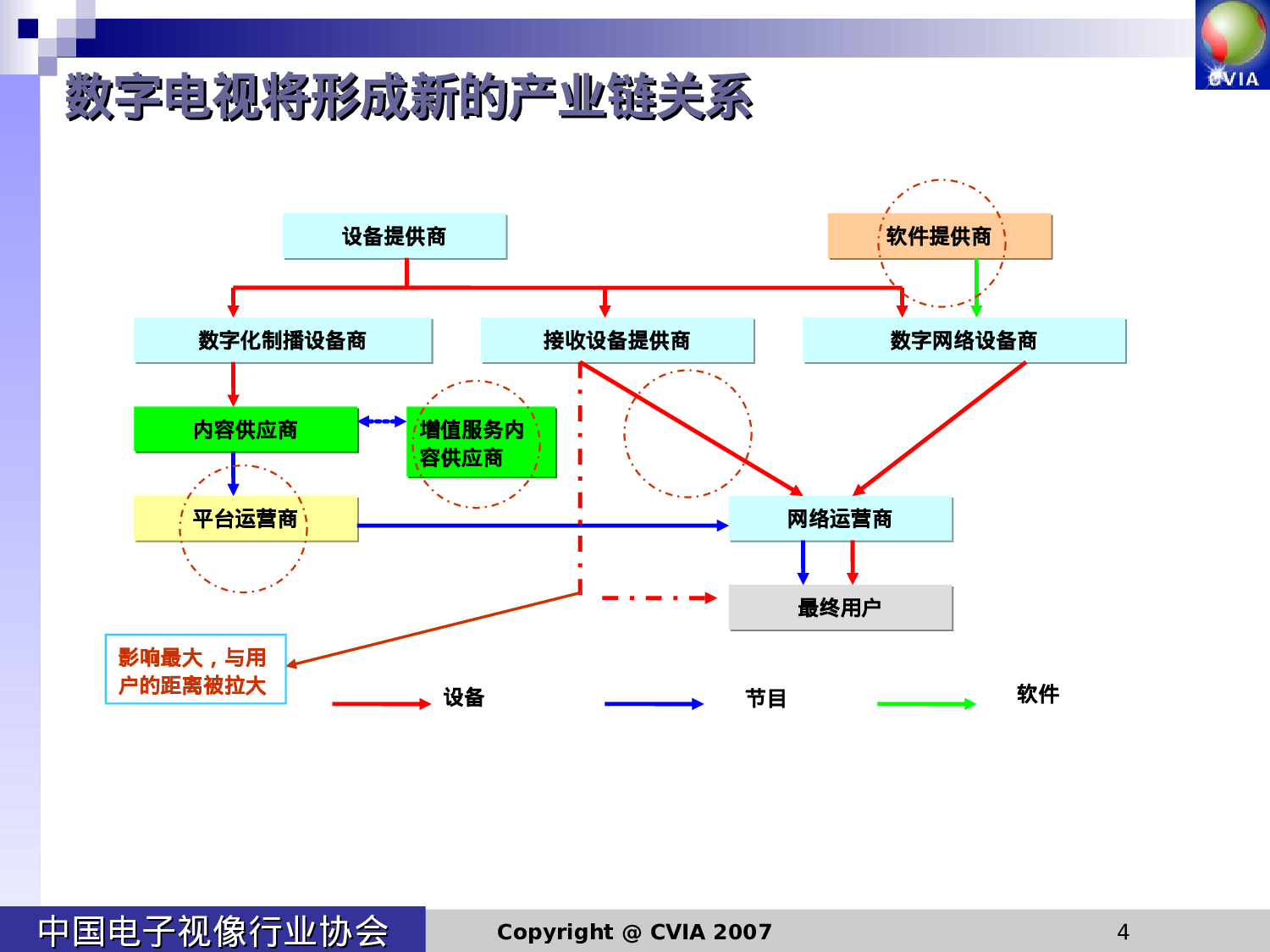 CVIA

数字电视将形成新的产业链关系

设备提供商

软件提供商

数字化制播设备商

接收设备提供商

数字网络设备商

内容供应商

增值服务内容供应商

平台运营商

网络运营商

最终用户

影响最大，与用户的距离被拉大

设备

节目

软件

中国电子视像行业协会

Copyright @ CVIA 2007

4